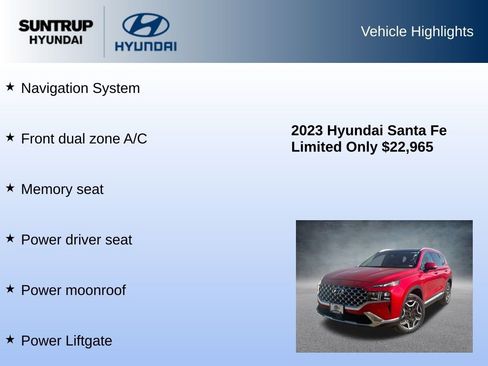 SUNTRUP HYUNDAI

HYUNDAI

Vehicle Highlights

★ Navigation System

★ Front dual zone A/C

★ Memory seat

★ Power driver seat

★ Power moonroof

★ Power Liftgate

2023 Hyundai Santa Fe Limited Only $22,965